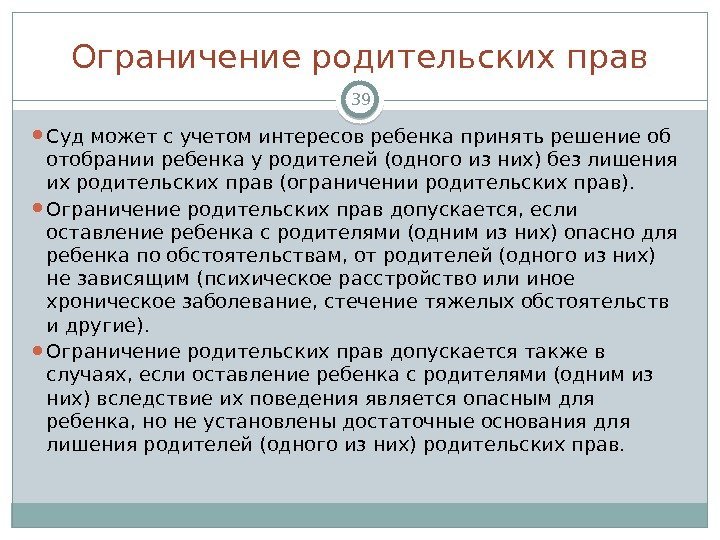 Ограничение родительских прав

39

Суд может с учетом интересов ребенка принять решение об отобрании ребенка у родителей (одного из них) без лишения их родительских прав (ограничении родительских прав).

Ограничение родительских прав допускается, если оставление ребенка с родителями (одним из них) опасно для ребенка по обстоятельствам, от родителей (одного из них) не зависящим (психическое расстройство или иное хроническое заболевание, стечение тяжелых обстоятельств и другие).

Ограничение родительских прав допускается также в случаях, если оставление ребенка с родителями (одним из них) вследствие их поведения является опасным для ребенка, но не установлены достаточные основания для лишения родителей (одного из них) родительских прав.